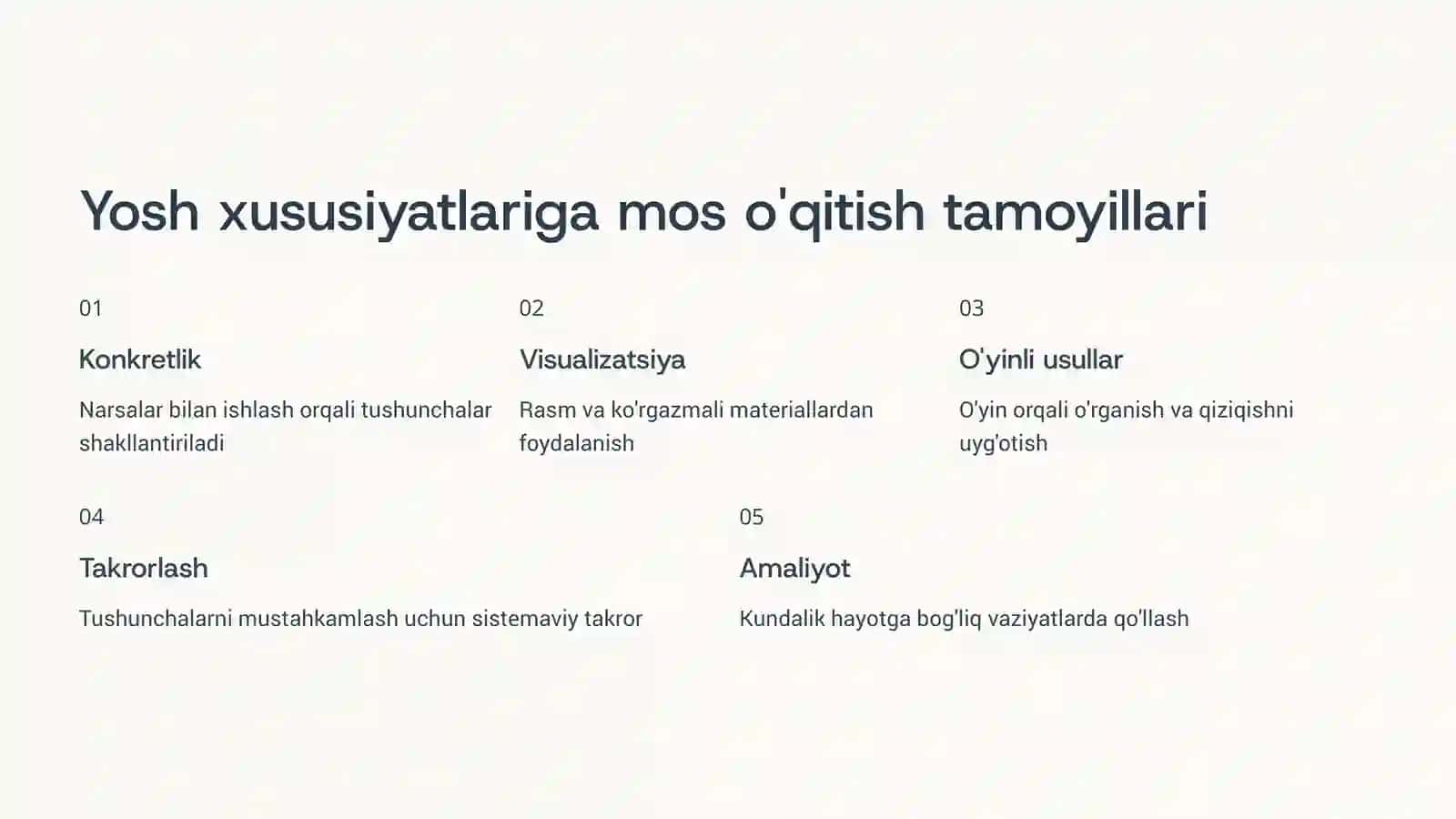 Yosh xususiyatlariga mos o'qitish tamoyillari

01

Konkretlik

Narsalar bilan ishlash orqali tushunchalar shakllantiriladi

02

Visualizatsiya

Rasm va ko'rgazmali materiallardan foydalanish

03

O'yinli usullar

O'yin orqali o'rganish va qiziqishni uyg'otish

04

Takrorlash

Tushunchalarni mustahkamlash uchun sistemaviy takror

05

Amaliyot

Kundalik hayotga bog'liq vaziyatlarda qo'llash